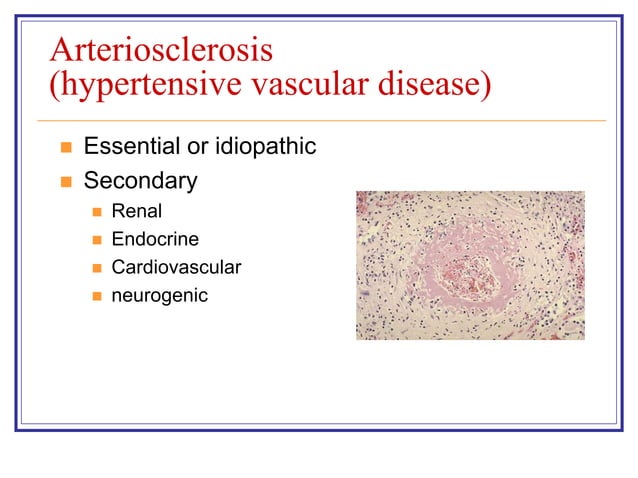 Arteriosclerosis
(hypertensive vascular disease)

Essential or idiopathic

Secondary

Renal

Endocrine

Cardiovascular

neurogenic